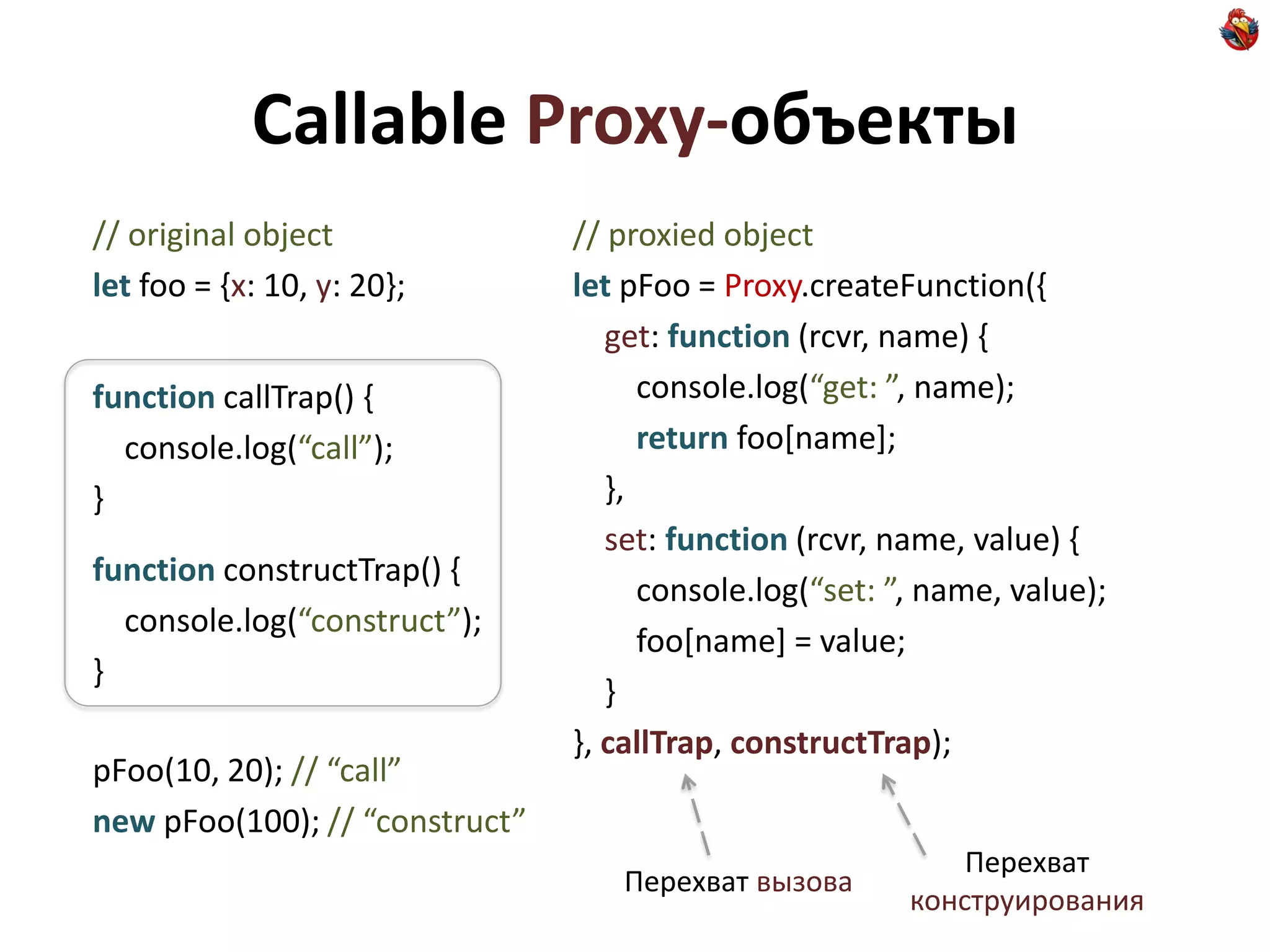 Callable Proxy-объекты

// original object
let foo = {x: 10, y: 20};

function callTrap() {
console.log(“call”);
}

function constructTrap() {
console.log(“construct”);
}

pFoo(10, 20); // “call”
new pFoo(100); // “construct”

// proxied object
let pFoo = Proxy.createFunction({
get: function (rcvr, name) {
console.log(“get: ”, name);
return foo[name];
},
set: function (rcvr, name, value) {
console.log(“set: ”, name, value);
foo[name] = value;
}
}, callTrap, constructTrap);

Перехват вызова

Перехват конструирования